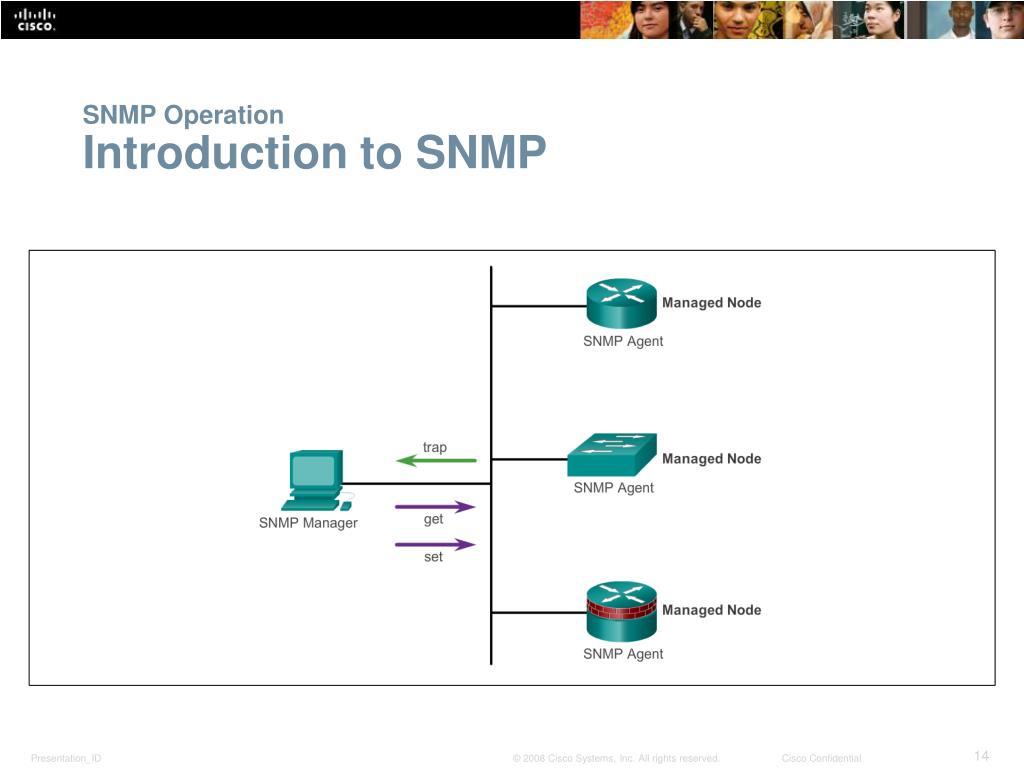 CISCO

SNMP Operation
Introduction to SNMP

Managed Node
SNMP Agent

trap
Managed Node
SNMP Agent

SNMP Manager
get
set

Managed Node
SNMP Agent

Presentation_ID © 2008 Cisco Systems, Inc. All rights reserved. Cisco Confidential 14